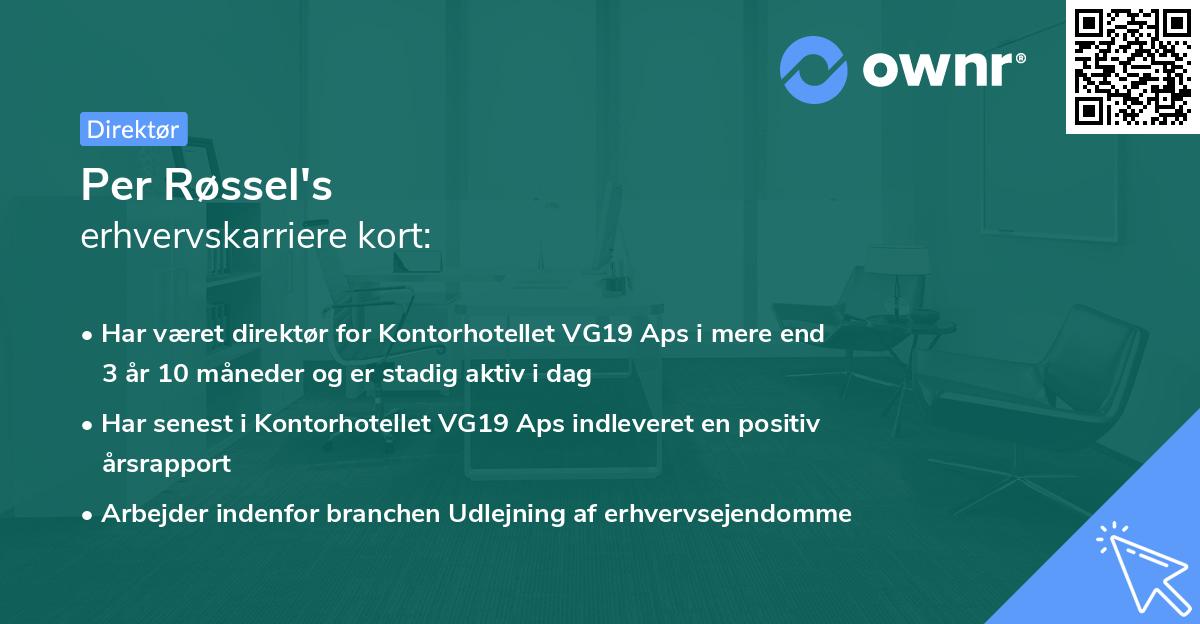 ownr®

Direktør

Per Røssel's
erhvervskarriere kort:

• Har været direktør for Kontorhotellet VG19 Aps i mere end 3 år 10 måneder og er stadig aktiv i dag
• Har senest i Kontorhotellet VG19 Aps indleveret en positiv årsrapport
• Arbejder indenfor branchen Udlejning af erhvervsejendomme